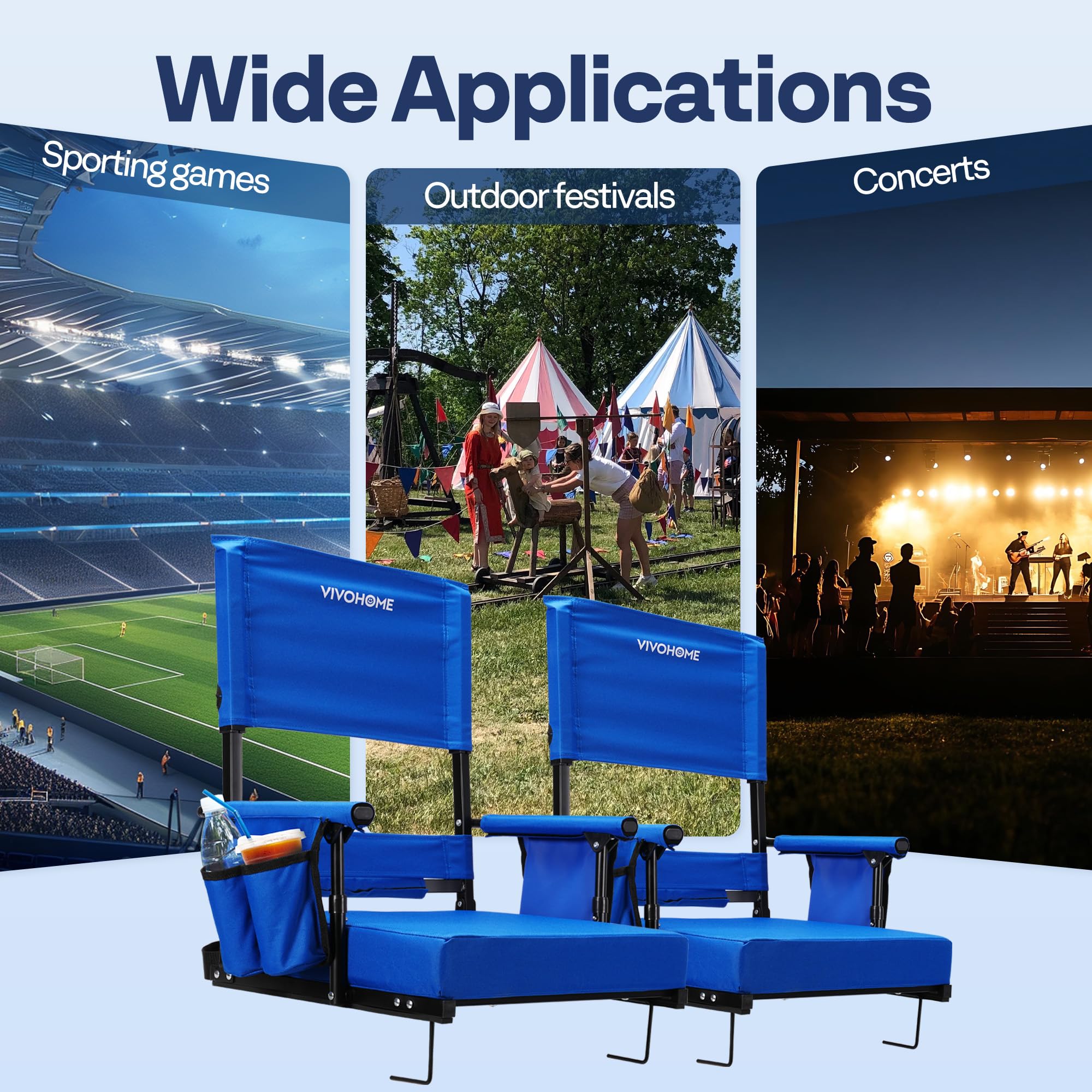 Wide Applications

Sporting games

Outdoor festivals

Concerts

VIVOHOME

VIVOHOME